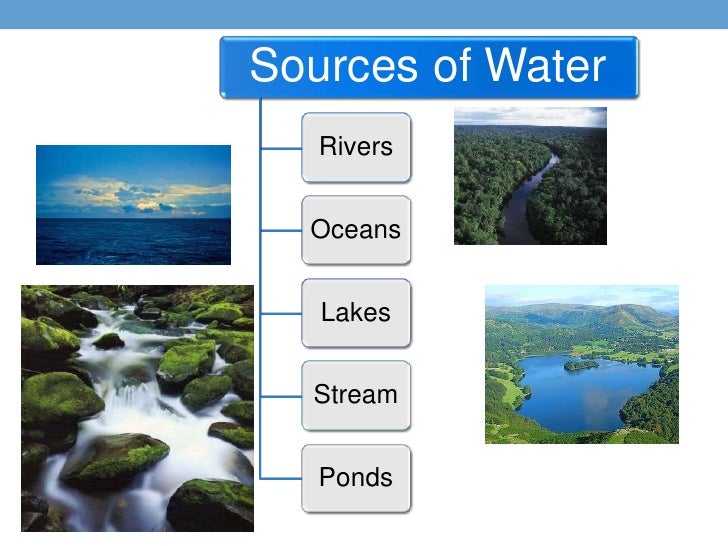 Sources of Water

Rivers

Oceans

Lakes

Stream

Ponds